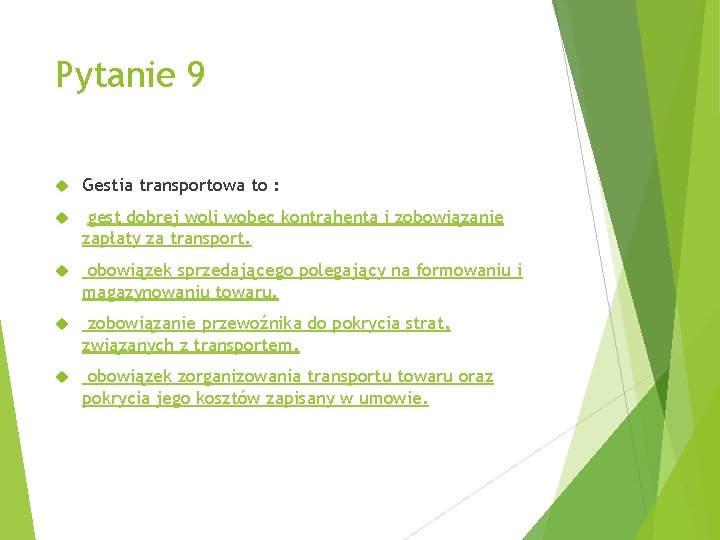 Pytanie 9

Gestia transportowa to :

gest dobrej woli wobec kontrahenta i zobowiązanie zapłaty za transport.

obowiązek sprzedającego polegający na formowaniu i magazynowaniu towaru.

zobowiązanie przewoźnika do pokrycia strat, związanych z transportem.

obowiązek zorganizowania transportu towaru oraz pokrycia jego kosztów zapisany w umowie.